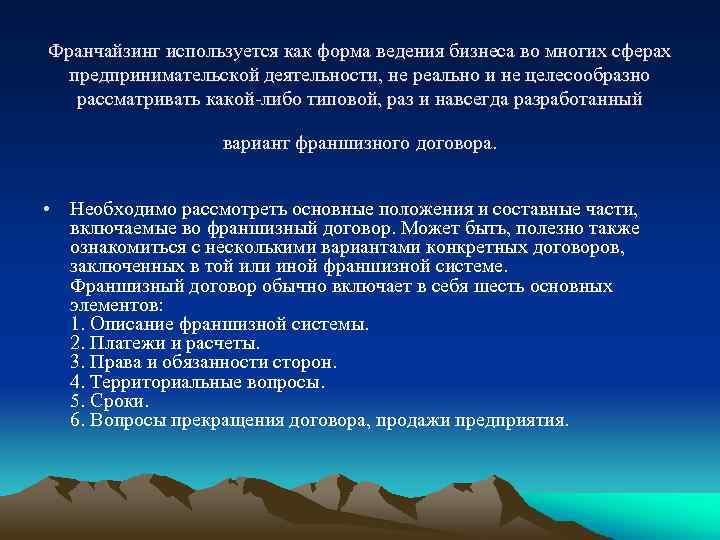 Франчайзинг используется как форма ведения бизнеса во многих сферах предпринимательской деятельности, не реально и не целесообразно рассматривать какой-либо типовой, раз и навсегда разработанный

вариант франшизного договора.

• Необходимо рассмотреть основные положения и составные части, включаемые во франшизный договор. Может быть, полезно также ознакомиться с несколькими вариантами конкретных договоров, заключенных в той или иной франшизной системе.
Франшизный договор обычно включает в себя шесть основных элементов:
1. Описание франшизной системы.
2. Платежи и расчеты.
3. Права и обязанности сторон.
4. Территориальные вопросы.
5. Сроки.
6. Вопросы прекращения договора, продажи предприятия.